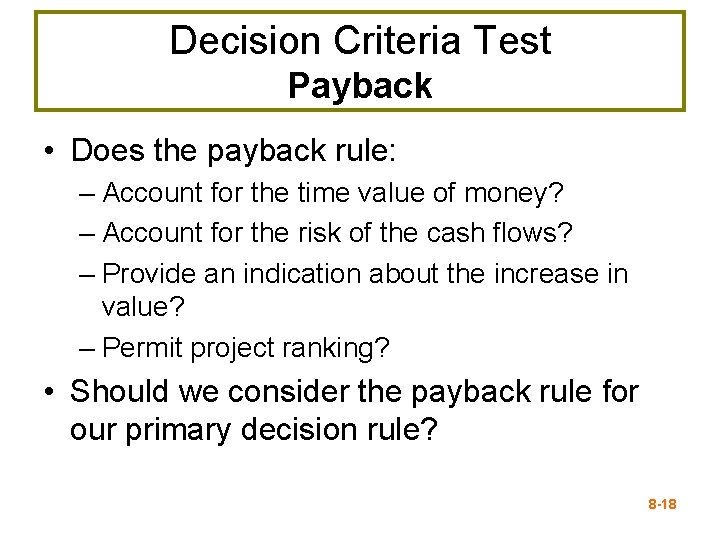 Decision Criteria Test
Payback

• Does the payback rule:
– Account for the time value of money?
– Account for the risk of the cash flows?
– Provide an indication about the increase in value?
– Permit project ranking?
• Should we consider the payback rule for our primary decision rule?

8-18